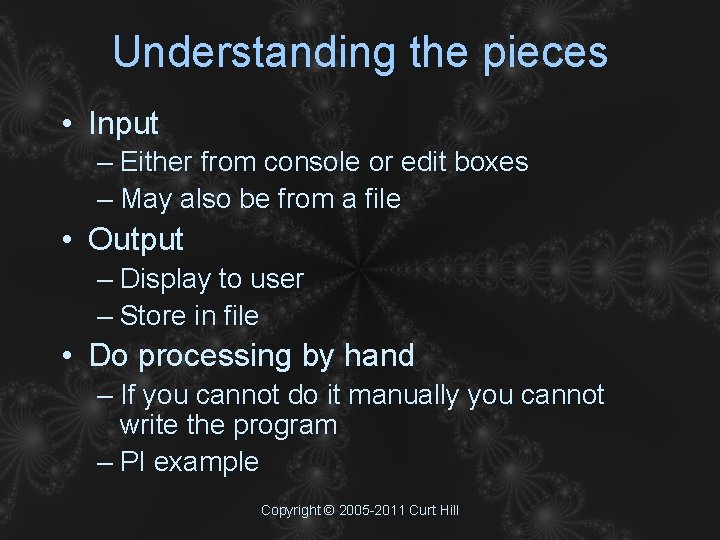 Understanding the pieces

• Input
– Either from console or edit boxes
– May also be from a file
• Output
– Display to user
– Store in file
• Do processing by hand
– If you cannot do it manually you cannot write the program
– PI example

Copyright © 2005-2011 Curt Hill